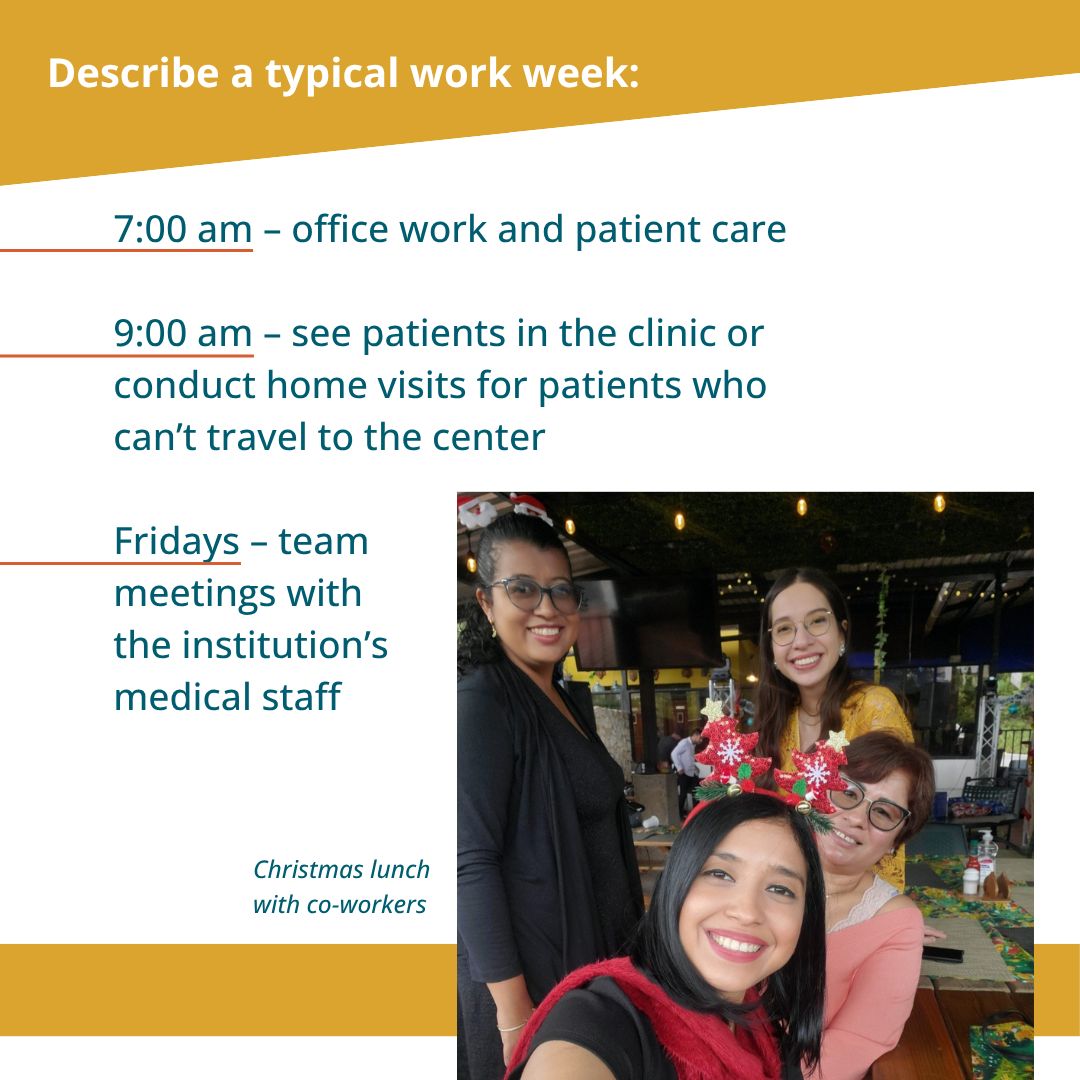 Describe a typical work week:

7:00 am – office work and patient care

9:00 am – see patients in the clinic or conduct home visits for patients who can't travel to the center

Fridays – team meetings with the institution's medical staff

Christmas lunch with co-workers